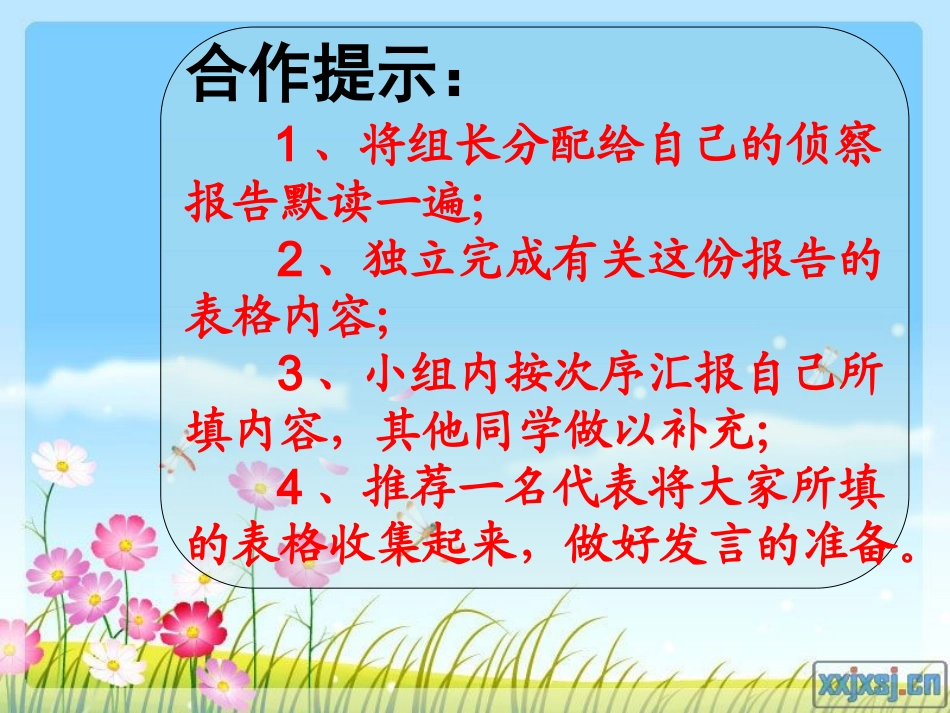 合作提示：

1、将组长分配给自己的侦察报告默读一遍；

2、独立完成有关这份报告的表格内容；

3、小组内按次序汇报自己所填内容，其他同学做以补充；

4、推荐一名代表将大家所填的表格收集起来，做好发言的准备。

xxjxsj.cn